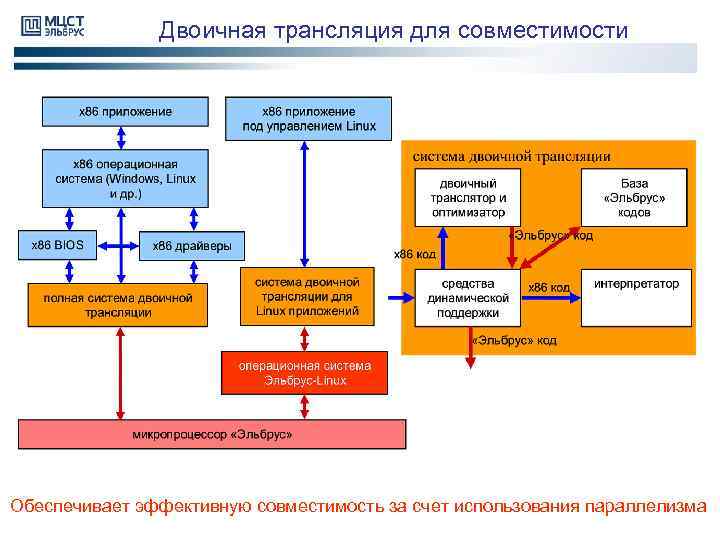 МЦСТ ЭЛЬБРУС

Двоичная трансляция для совместимости

x86 приложение

x86 операционная система (Windows, Linux и др.)

x86 BIOS

x86 драйверы

полная система двоичной трансляции

x86 приложение под управлением Linux

система двоичной трансляции для Linux приложений

операционная система Эльбрус-Linux

микропроцессор «Эльбрус»

система двоичной трансляции

двоичный транслятор и оптимизатор

База «Эльбрус» кодов

«Эльбрус» код

x86 код

средства динамической поддержки

x86 код

интерпретатор

«Эльбрус» код

Обеспечивает эффективную совместимость за счет использования параллелизма